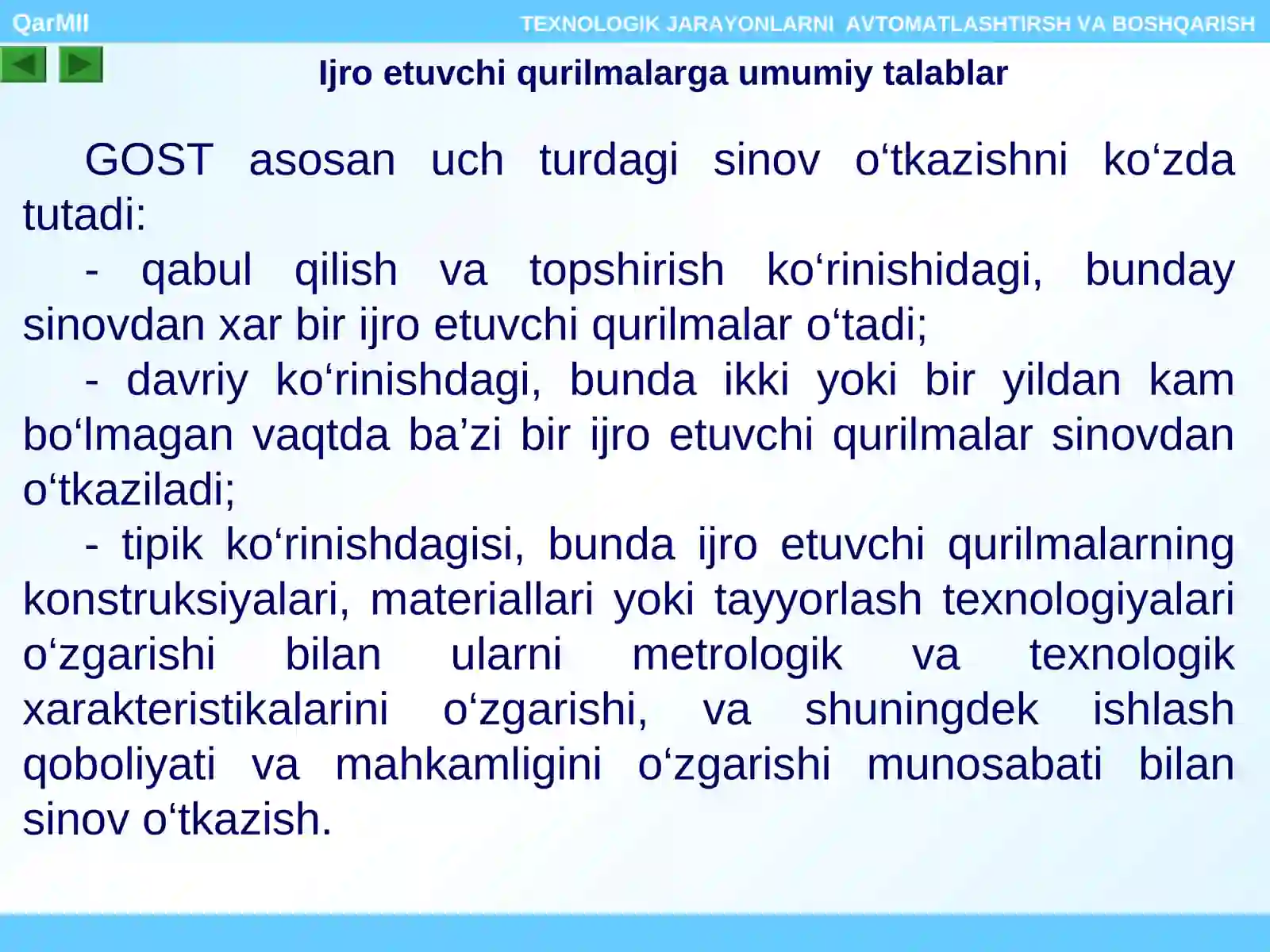 QarMII

TEXNOLOGIK JARAYONLARNI AVTOMATLASHTIRSH VA BOSHQARISH

Ijro etuvchi qurilmalarga umumiy talablar

GOST asosan uch turdagi sinov o‘tkazishni ko‘zda tutadi:

- qabul qilish va topshirish ko‘rinishidagi, bunday sinovdan xar bir ijro etuvchi qurilmalar o‘tadi;

- davriy ko‘rinishdagi, bunda ikki yoki bir yildan kam bo‘lmagan vaqtda ba’zi bir ijro etuvchi qurilmalar sinovdan o‘tkaziladi;

- tipik ko‘rinishdagisi, bunda ijro etuvchi qurilmalarning konstruksiyalari, materiallari yoki tayyorlash texnologiyalari o‘zgarishi bilan ularni metrologik va texnologik xarakteristikalarini o‘zgarishi, va shuningdek ishlash qoboliyati va mahkamligini o‘zgarishi munosabati bilan sinov o‘tkazish.